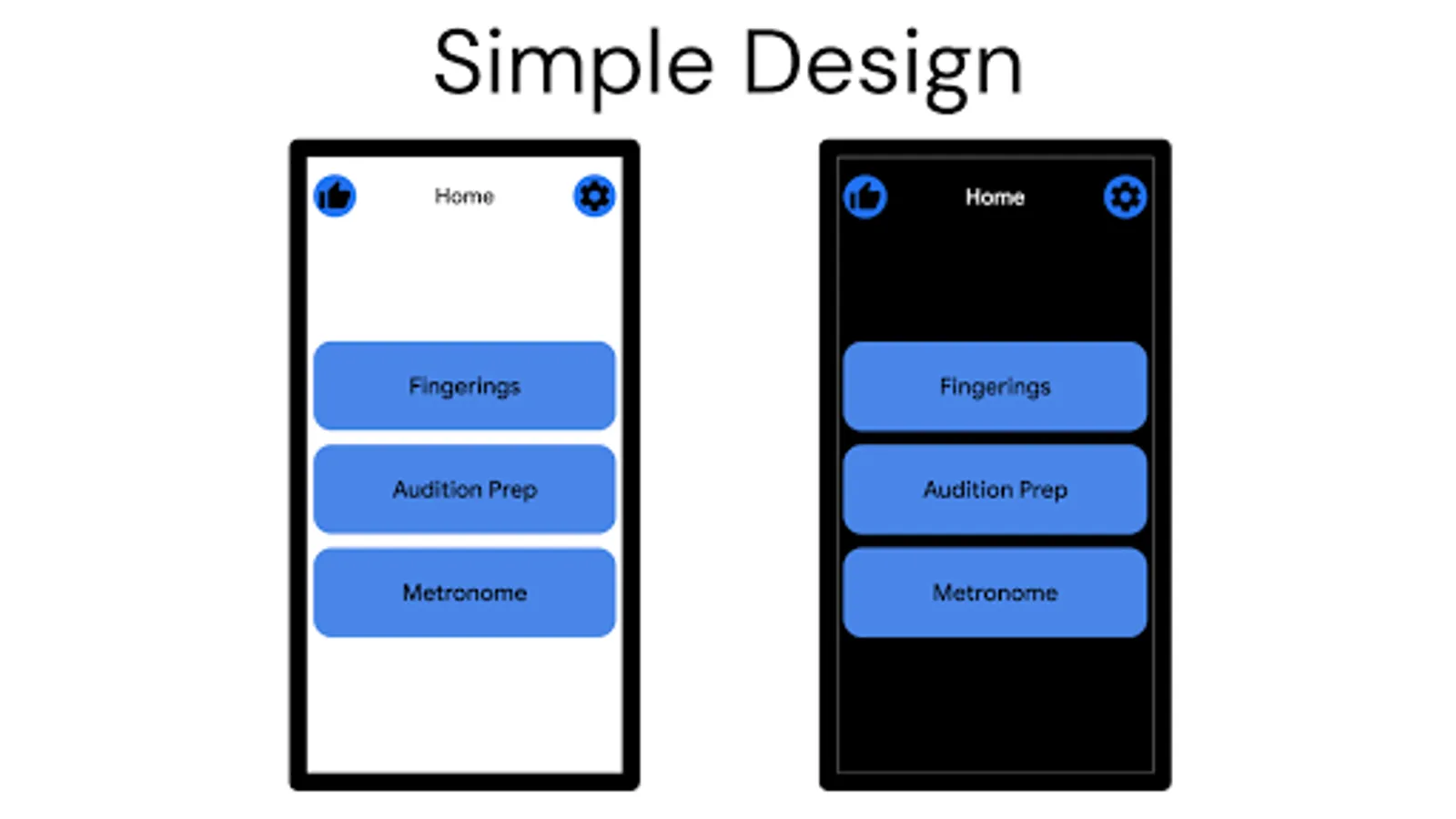 Simple Design

Home

Fingerings

Audition Prep

Metronome

Home

Fingerings

Audition Prep

Metronome